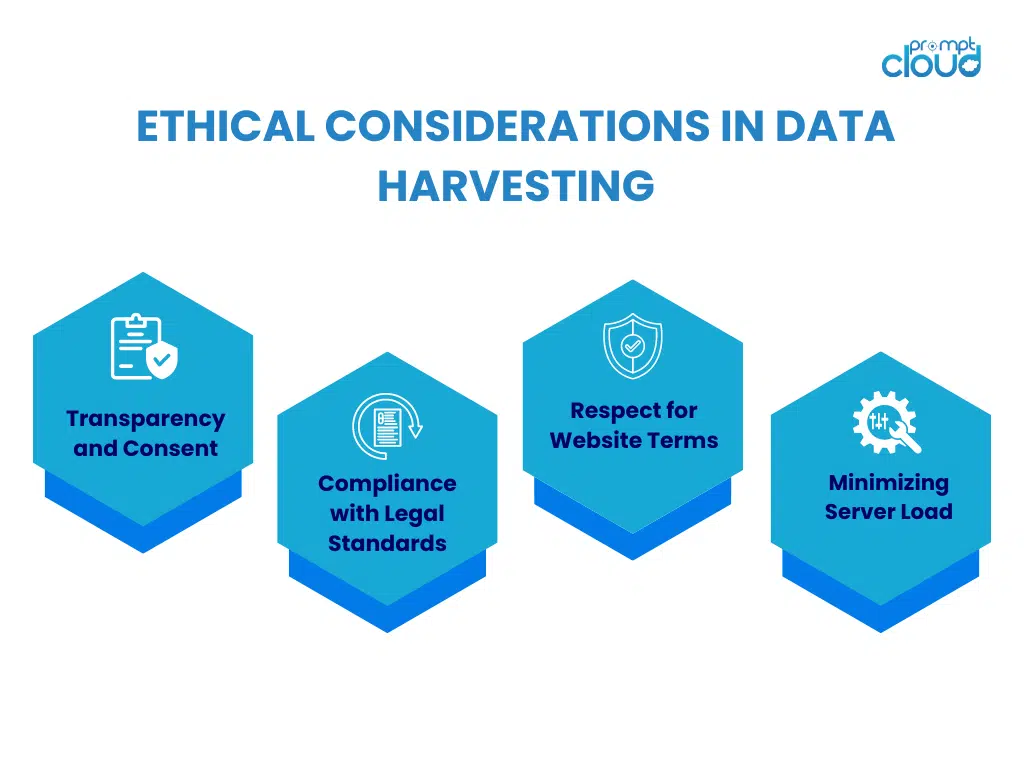 prompt cloud

ETHICAL CONSIDERATIONS IN DATA HARVESTING

Transparency and Consent

Compliance with Legal Standards

Respect for Website Terms

Minimizing Server Load